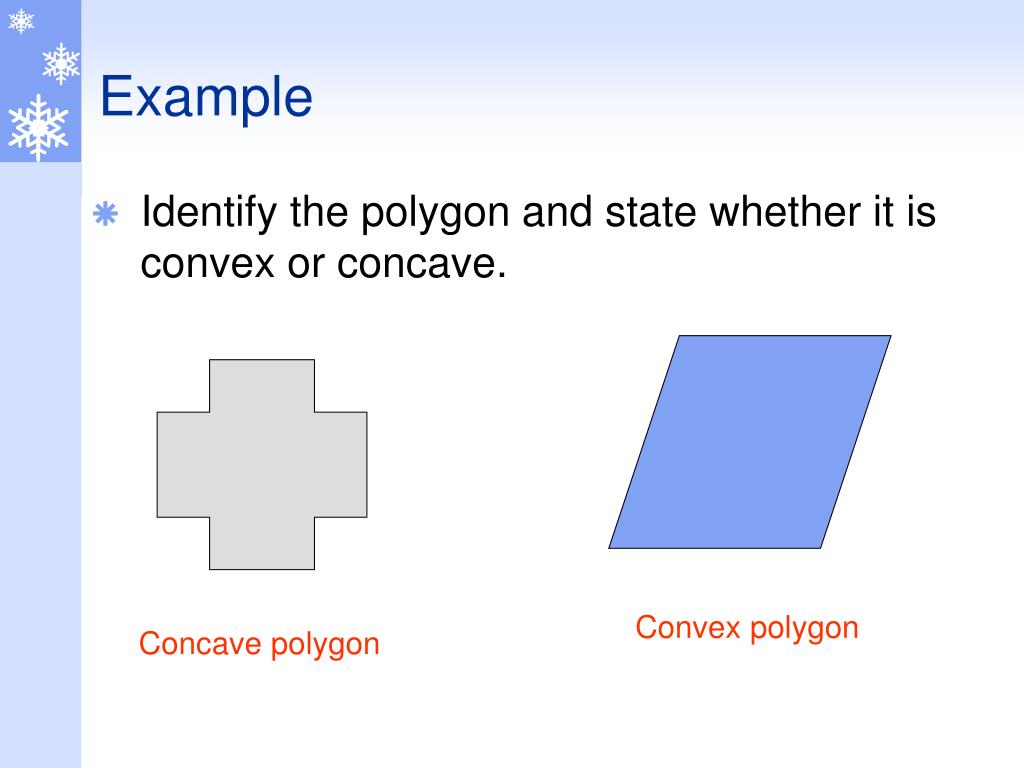 Example

Identify the polygon and state whether it is convex or concave.

Concave polygon

Convex polygon